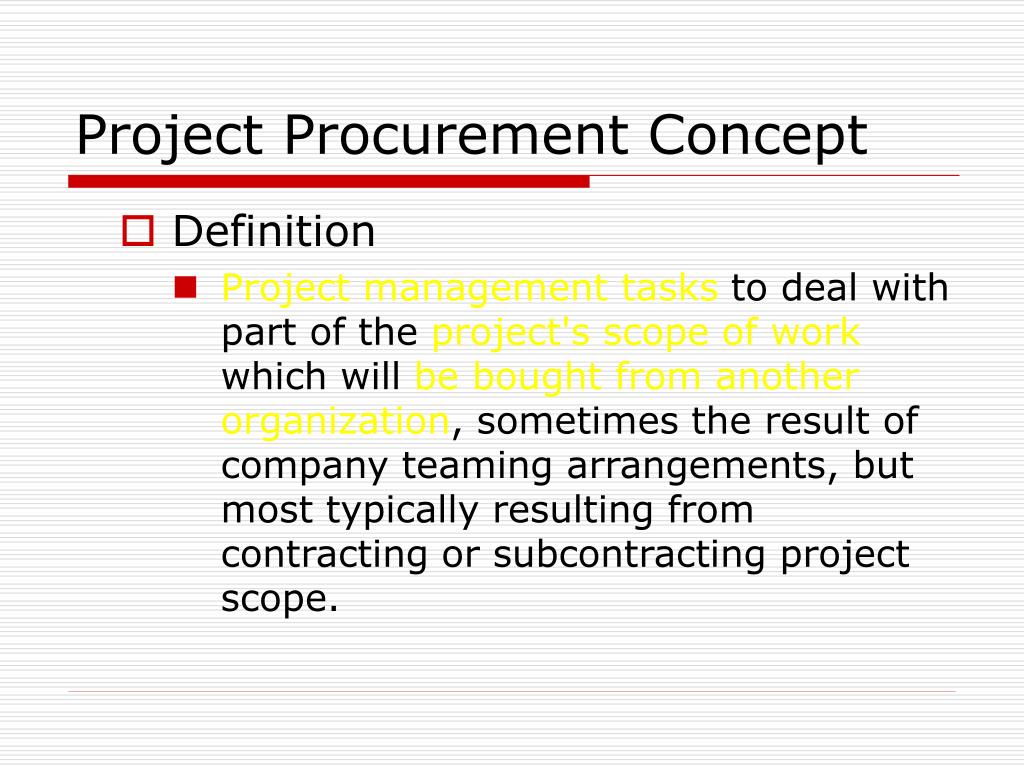 Project Procurement Concept

Definition

Project management tasks to deal with part of the project's scope of work which will be bought from another organization, sometimes the result of company teaming arrangements, but most typically resulting from contracting or subcontracting project scope.